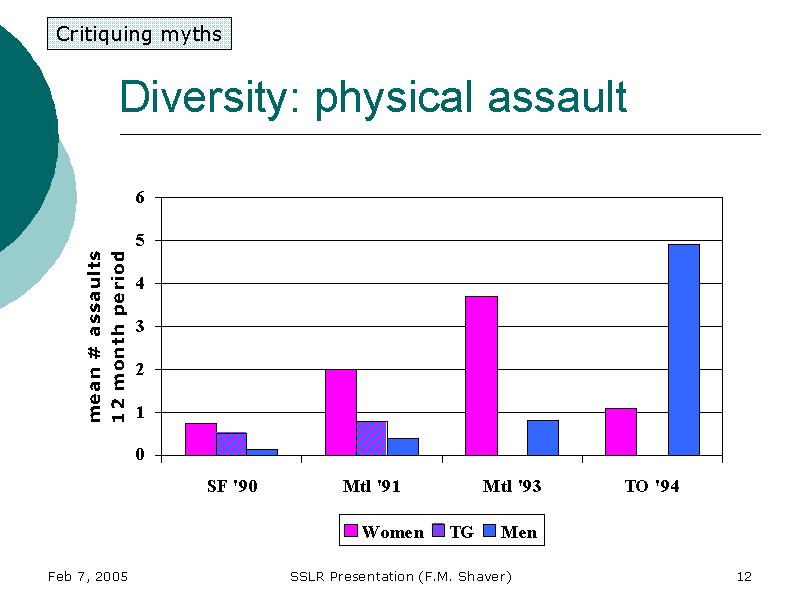 Critiquing myths

Diversity: physical assault

mean # assaults
12 month period

6
5
4
3
2
1
0

SF '90
Mtl '91
Mtl '93
TO '94

Women
TG
Men

Feb 7, 2005
SSLR Presentation (F.M. Shaver)
12